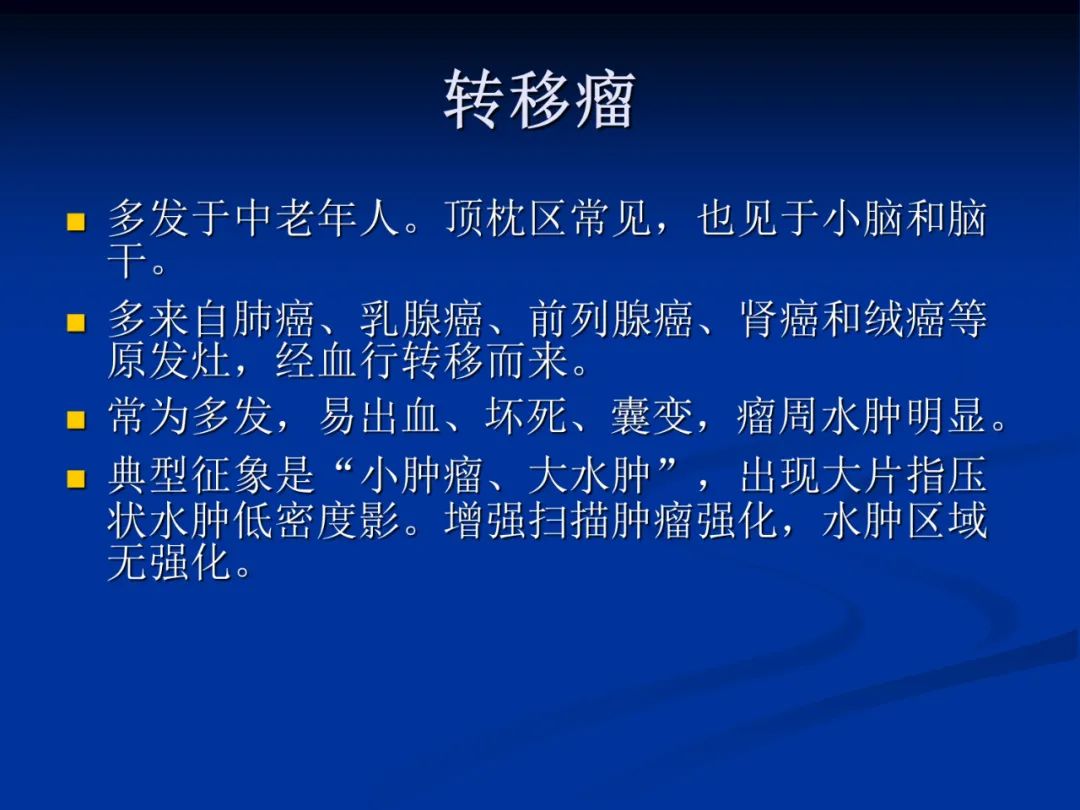 转移瘤

- 多发于中老年人。顶枕区常见，也见于小脑和脑干。
- 多来自肺癌、乳腺癌、前列腺癌、肾癌和绒癌等原发灶，经血行转移而来。
- 常为多发，易出血、坏死、囊变，瘤周水肿明显。
- 典型征象是“小肿瘤、大水肿”，出现大片指压状水肿低密度影。增强扫描肿瘤强化，水肿区域无强化。